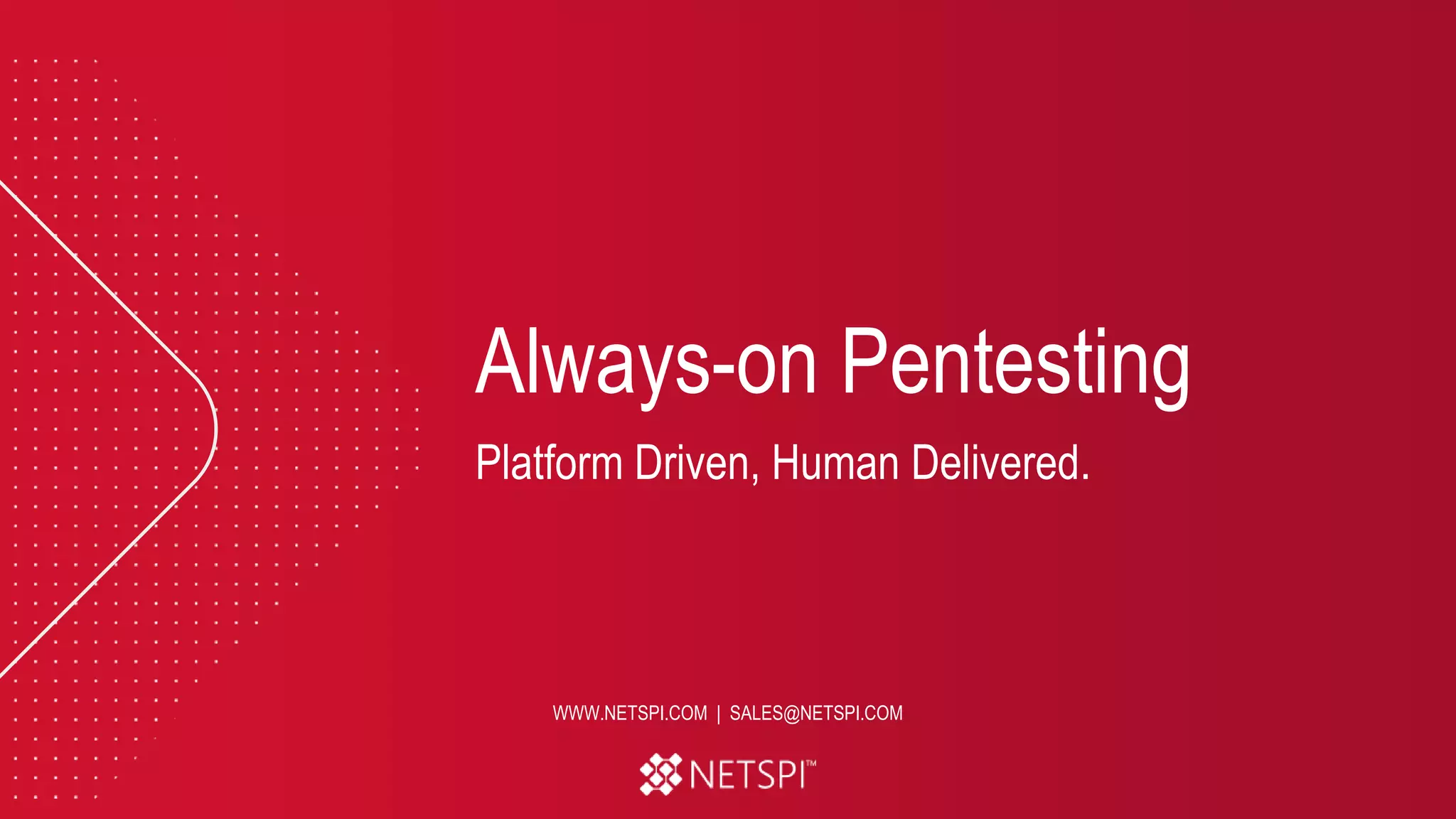 Always-on Pentesting

Platform Driven, Human Delivered.

WWW.NETSPI.COM | SALES@NETSPI.COM

NETSPI™